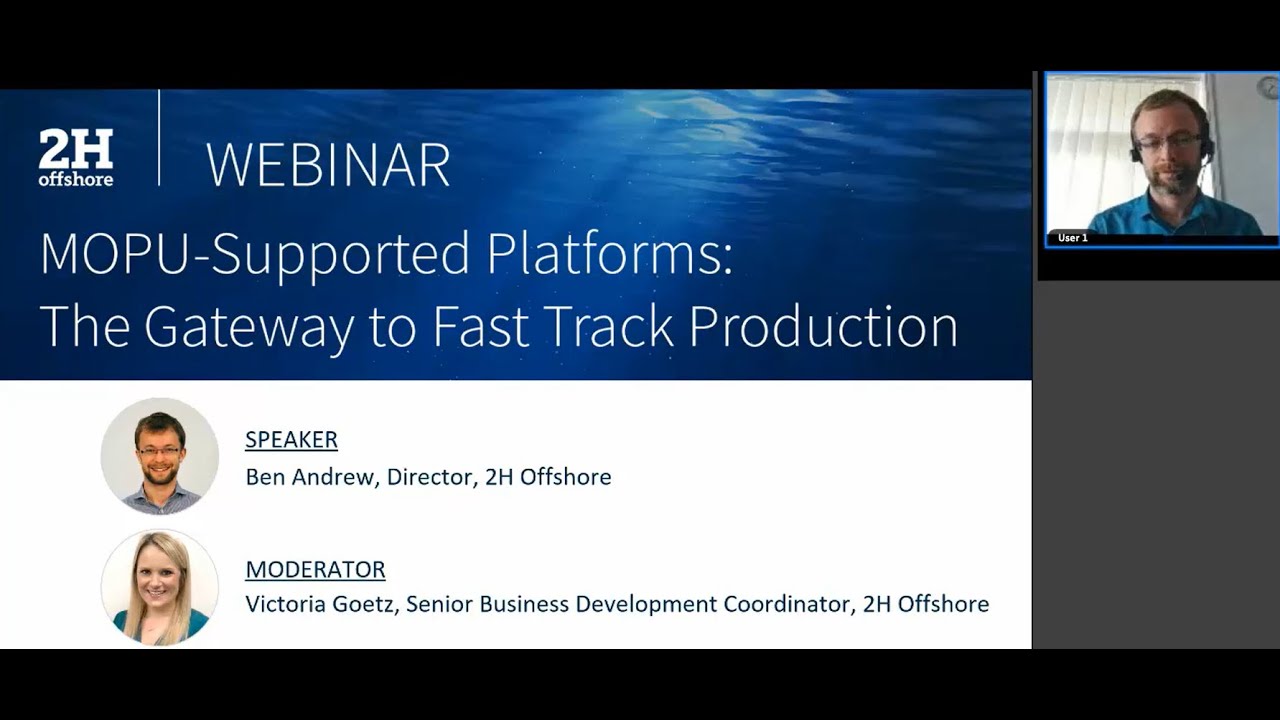 2H offshore

WEBINAR

MOPU-Supported Platforms: The Gateway to Fast Track Production

SPEAKER

Ben Andrew, Director, 2H Offshore

MODERATOR

Victoria Goetz, Senior Business Development Coordinator, 2H Offshore

User 1